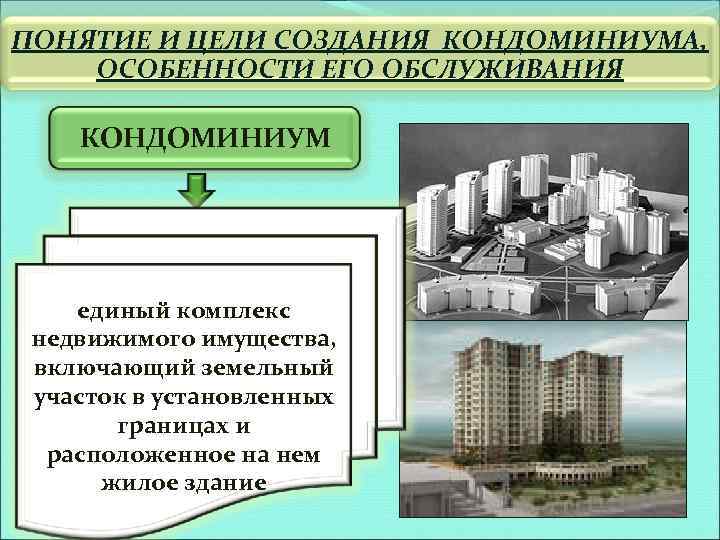 ПОНЯТИЕ И ЦЕЛИ СОЗДАНИЯ КОНДОМИНИУМА, ОСОБЕННОСТИ ЕГО ОБСЛУЖИВАНИЯ

КОНДОМИНИУМ

единый комплекс недвижимого имущества, включающий земельный участок в установленных границах и расположенное на нем жилое здание